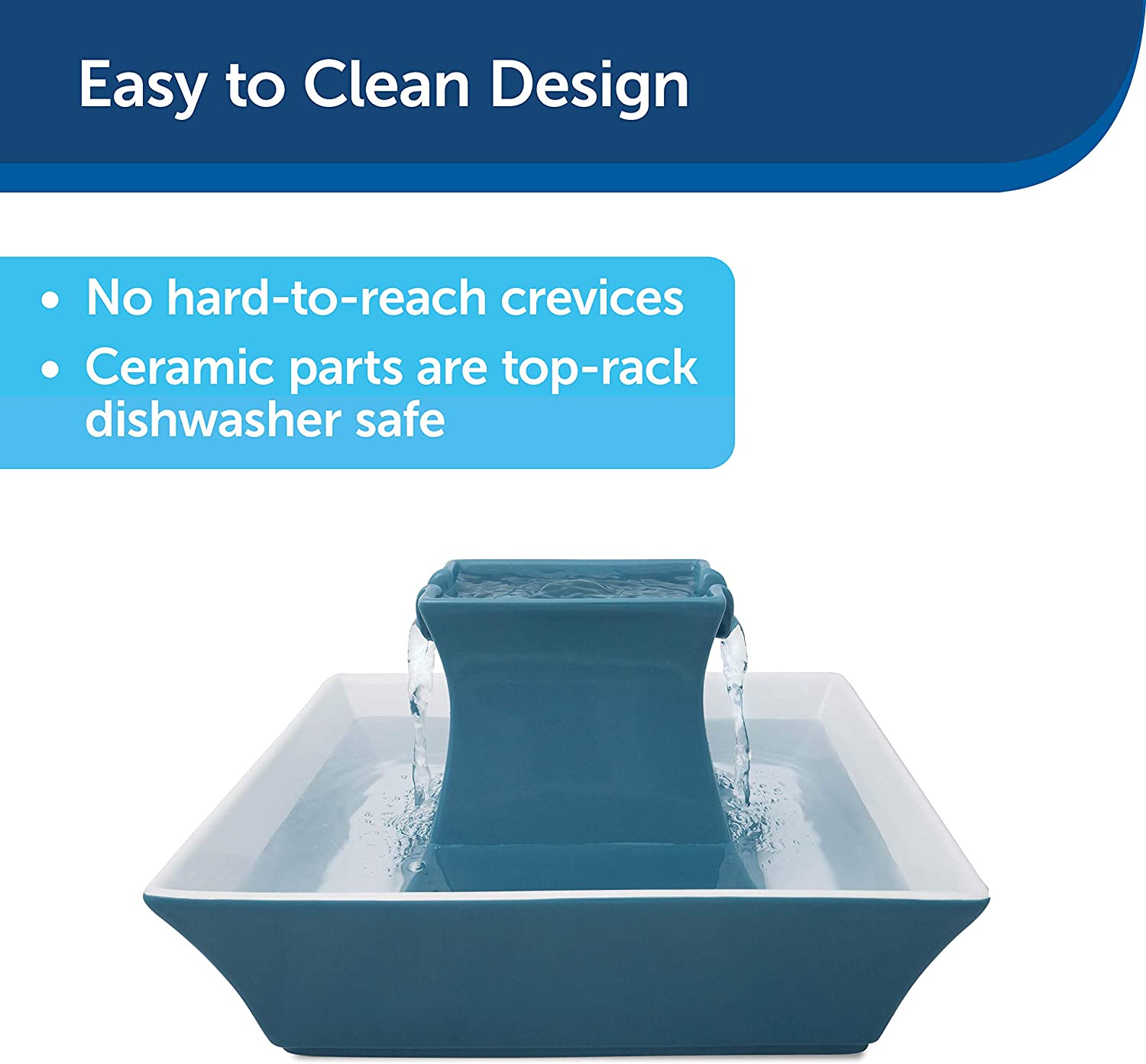 Easy to Clean Design

• No hard-to-reach crevices
• Ceramic parts are top-rack dishwasher safe